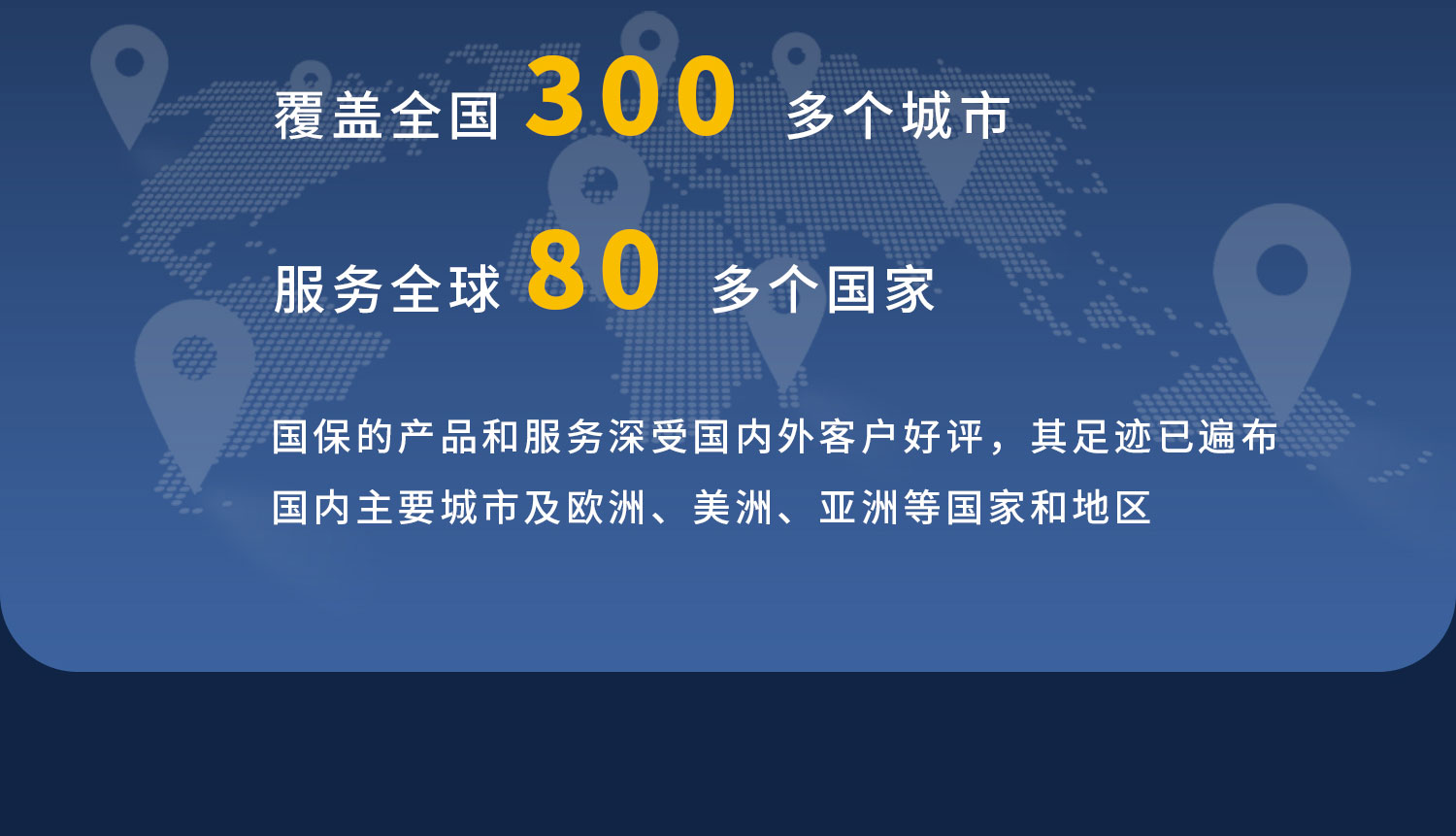 覆盖全国 300 多个城市

服务全球 80 多个国家

国保的产品和服务深受国内外客户好评，其足迹已遍布国内主要城市及欧洲、美洲、亚洲等国家和地区